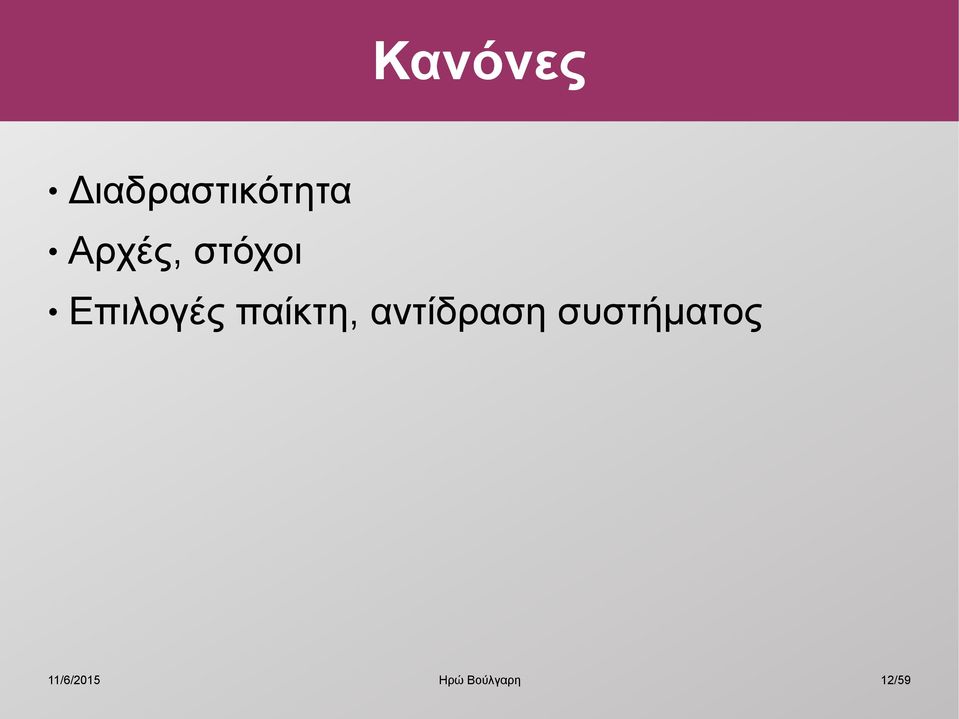 Κανόνες

• Διαδραστικότητα
• Αρχές, στόχοι
• Επιλογές παίκτη, αντίδραση συστήματος

11/6/2015 Ηρώ Βούλγαρη 12/59